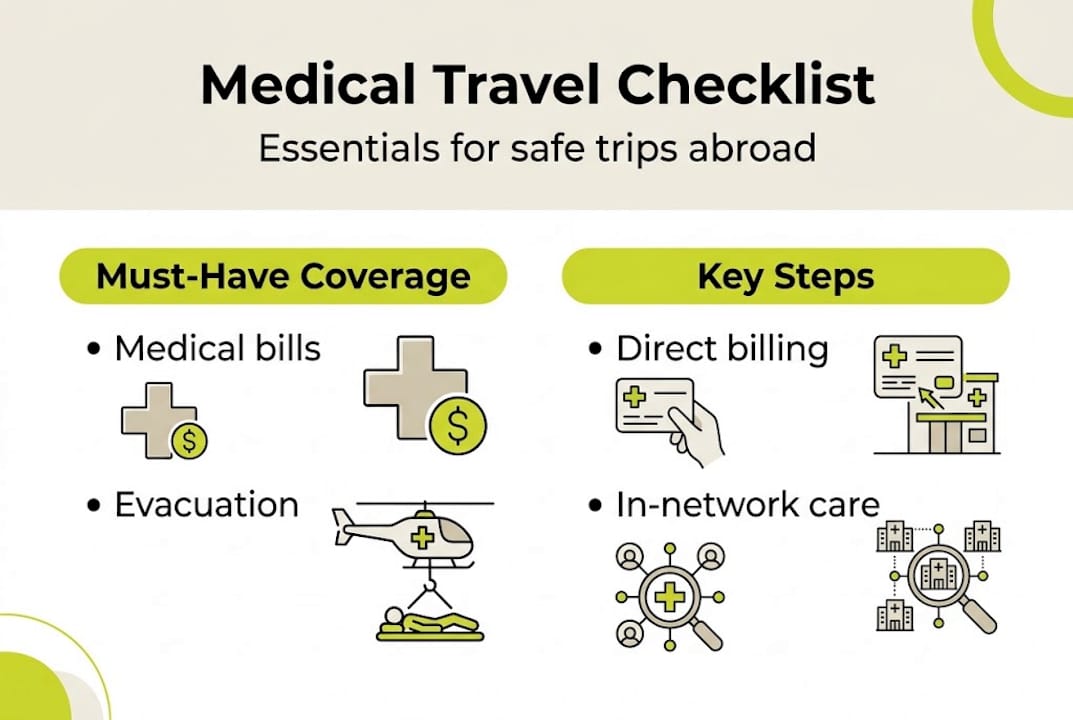 Medical Travel Checklist
Essentials for safe trips abroad

Must-Have Coverage

• Medical bills

• Evacuation

Key Steps

• Direct billing

• In-network care